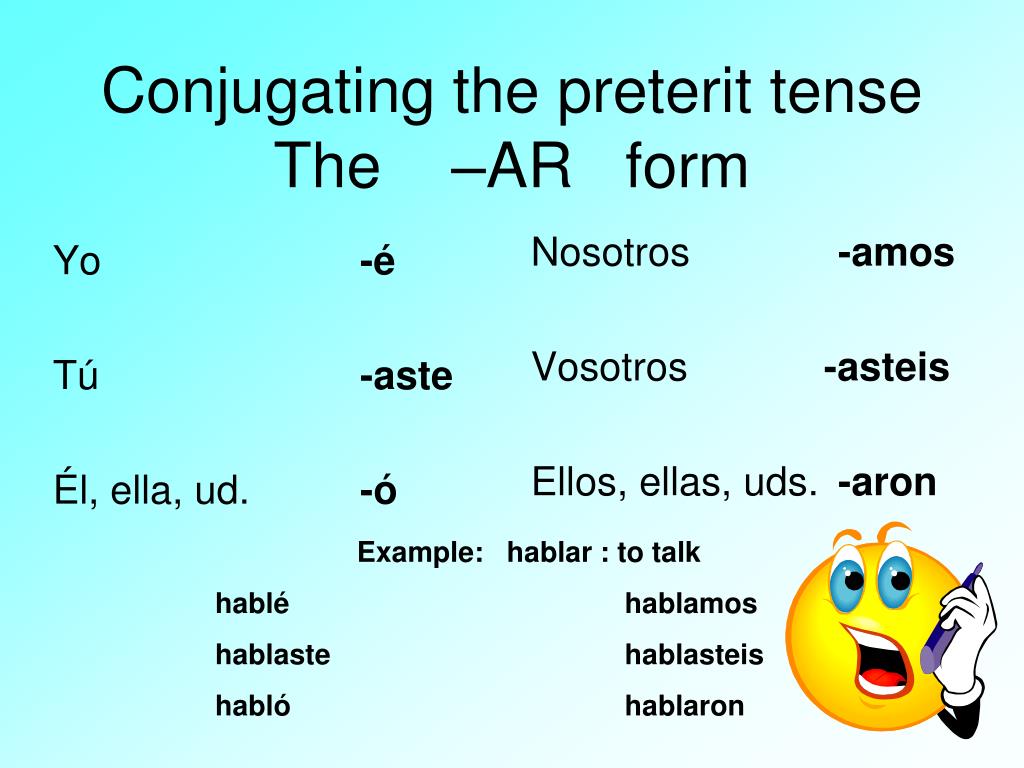 Conjugating the preterit tense
The –AR form

Yo -é

Tú -aste

Él, ella, ud. -ó

Nosotros -amos

Vosotros -asteis

Ellos, ellas, uds. -aron

Example: hablar : to talk

hablé

hablaste

habló

hablamos

hablasteis

hablaron